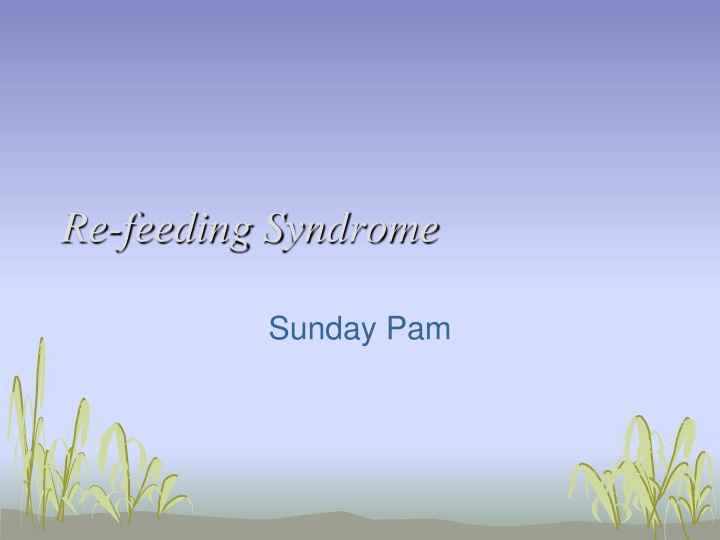 Re-feeding Syndrome

Sunday Pam